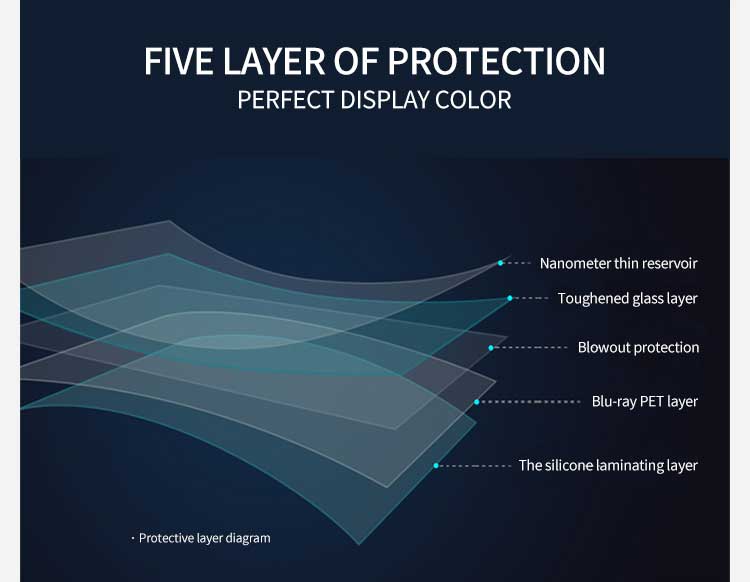 FIVE LAYER OF PROTECTION
PERFECT DISPLAY COLOR

Nanometer thin reservoir
Toughened glass layer
Blowout protection
Blu-ray PET layer
The silicone laminating layer

· Protective layer diagram